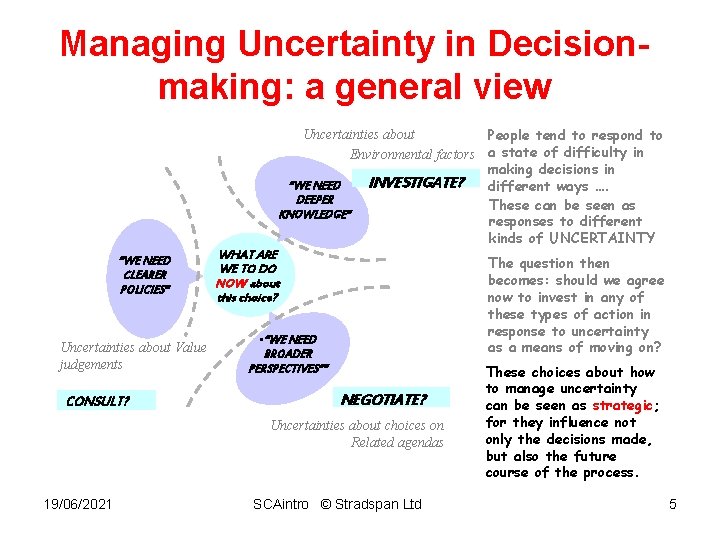 Managing Uncertainty in Decision-making: a general view

Uncertainties about Environmental factors

INVESTIGATE?

"WE NEED DEEPER KNOWLEDGE"

"WE NEED CLEARER POLICIES"

WHAT ARE WE TO DO NOW about this choice?

•"WE NEED BROADER PERSPECTIVES""

Uncertainties about Value judgements

CONSULT?

NEGOTIATE?

Uncertainties about choices on Related agendas

People tend to respond to a state of difficulty in making decisions in different ways ….
These can be seen as responses to different kinds of UNCERTAINTY

The question then becomes: should we agree now to invest in any of these types of action in response to uncertainty as a means of moving on?

These choices about how to manage uncertainty can be seen as strategic; for they influence not only the decisions made, but also the future course of the process.

19/06/2021 SCAintro © Stradspan Ltd 5